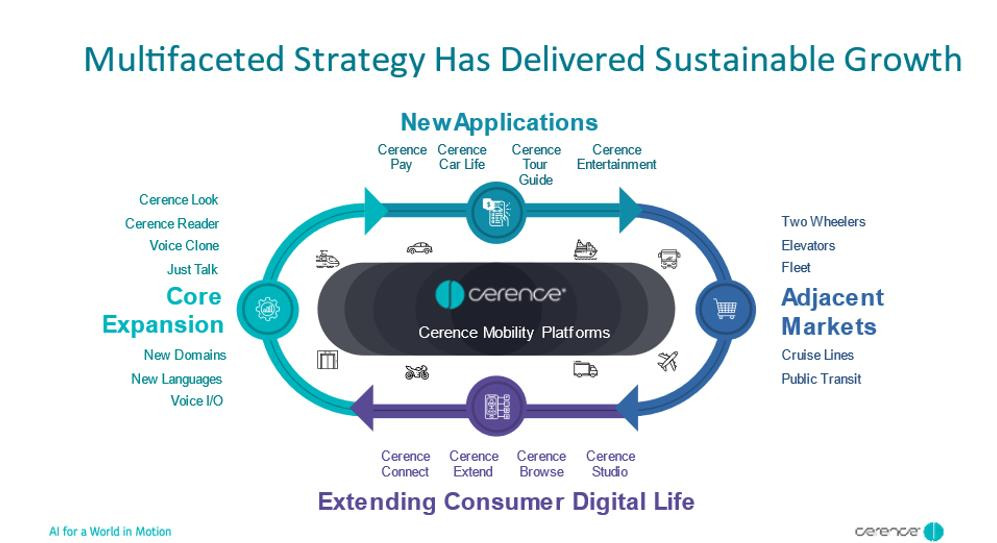 Multifaceted Strategy Has Delivered Sustainable Growth

New Applications

Cerence Pay
Cerence Car Life
Cerence Tour Guide
Cerence Entertainment

Cerence Look
Cerence Reader
Voice Clone
Just Talk

Core Expansion

New Domains
New Languages
Voice I/O

cerence

Cerence Mobility Platforms

Two Wheelers
Elevators
Fleet

Adjacent Markets

Cruise Lines
Public Transit

Cerence Connect
Cerence Extend
Cerence Browse
Cerence Studio

Extending Consumer Digital Life

AI for a World in Motion

cerence